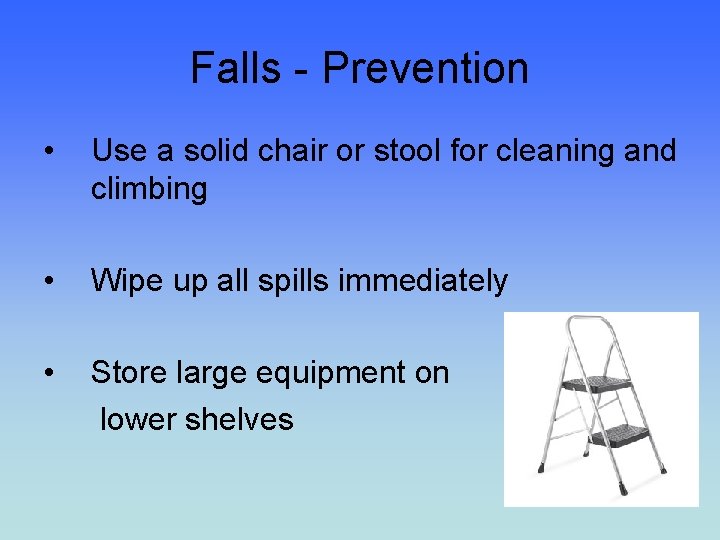 Falls - Prevention

• Use a solid chair or stool for cleaning and climbing

• Wipe up all spills immediately

• Store large equipment on lower shelves